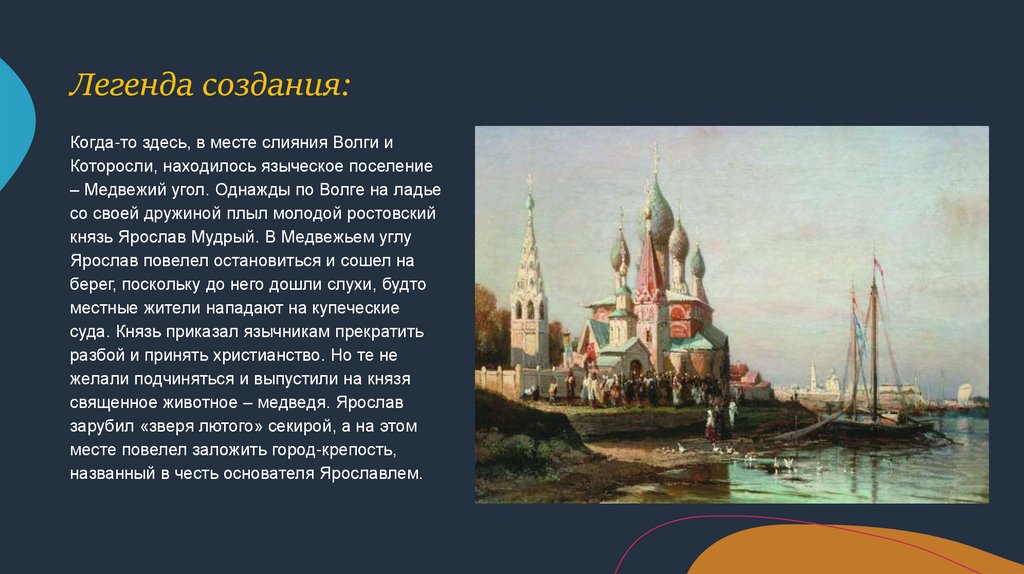 Легенда создания:

Когда-то здесь, в месте слияния Волги и Которосли, находилось языческое поселение – Медвежий угол. Однажды по Волге на ладье со своей дружиной плыл молодой ростовский князь Ярослав Мудрый. В Медвежьем углу Ярослав повелел остановиться и сошел на берег, поскольку до него дошли слухи, будто местные жители нападают на купеческие суда. Князь приказал язычникам прекратить разбой и принять христианство. Но те не желали подчиняться и выпустили на князя священное животное – медведя. Ярослав зарубил «зверя лютого» секирой, а на этом месте повелел заложить город-крепость, названный в честь основателя Ярославлем.